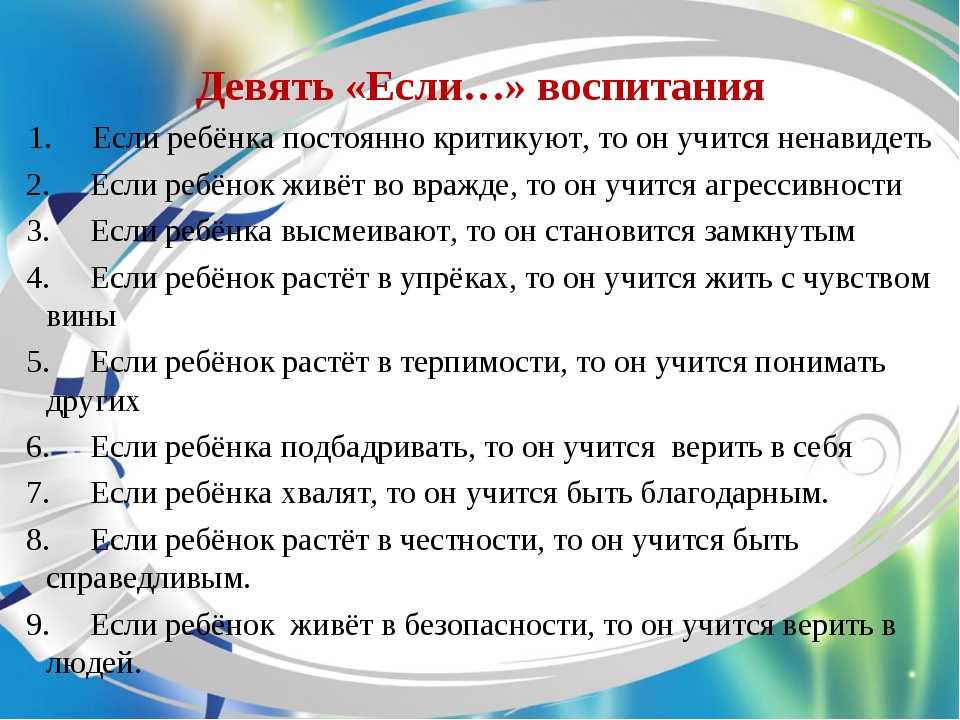 Девять «Если…» воспитания

1. Если ребёнка постоянно критикуют, то он учится ненавидеть

2. Если ребёнок живёт во вражде, то он учится агрессивности

3. Если ребёнка высмеивают, то он становится замкнутым

4. Если ребёнок растёт в упрёках, то он учится жить с чувством вины

5. Если ребёнок растёт в терпимости, то он учится понимать других

6. Если ребёнка подбадривать, то он учится верить в себя

7. Если ребёнка хвалят, то он учится быть благодарным.

8. Если ребёнок растёт в честности, то он учится быть справедливым.

9. Если ребёнок живёт в безопасности, то он учится верить в людей.